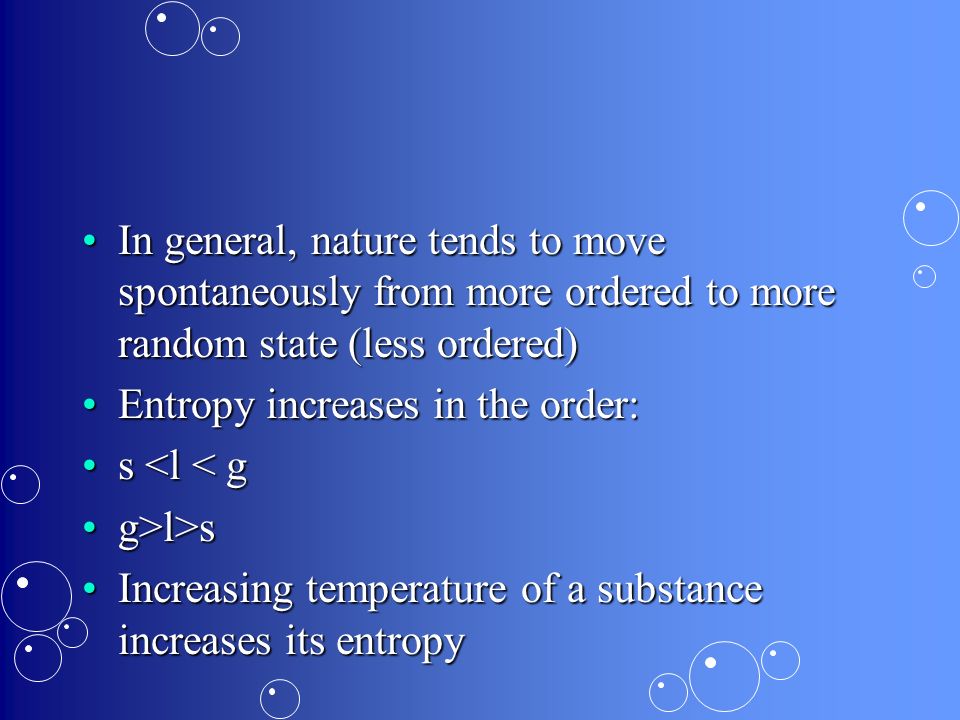 • In general, nature tends to move spontaneously from more ordered to more random state (less ordered)
• Entropy increases in the order:
• s <l < g
• g>l>s
• Increasing temperature of a substance increases its entropy